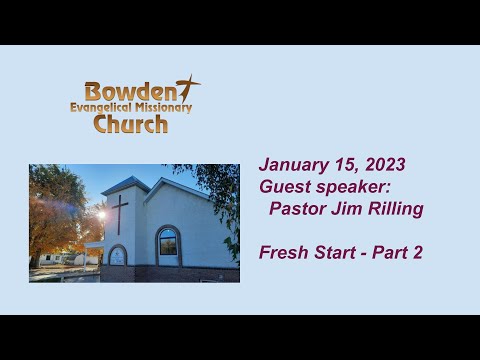 Bowden
Evangelical Missionary
Church

January 15, 2023
Guest speaker:
Pastor Jim Rilling

Fresh Start - Part 2